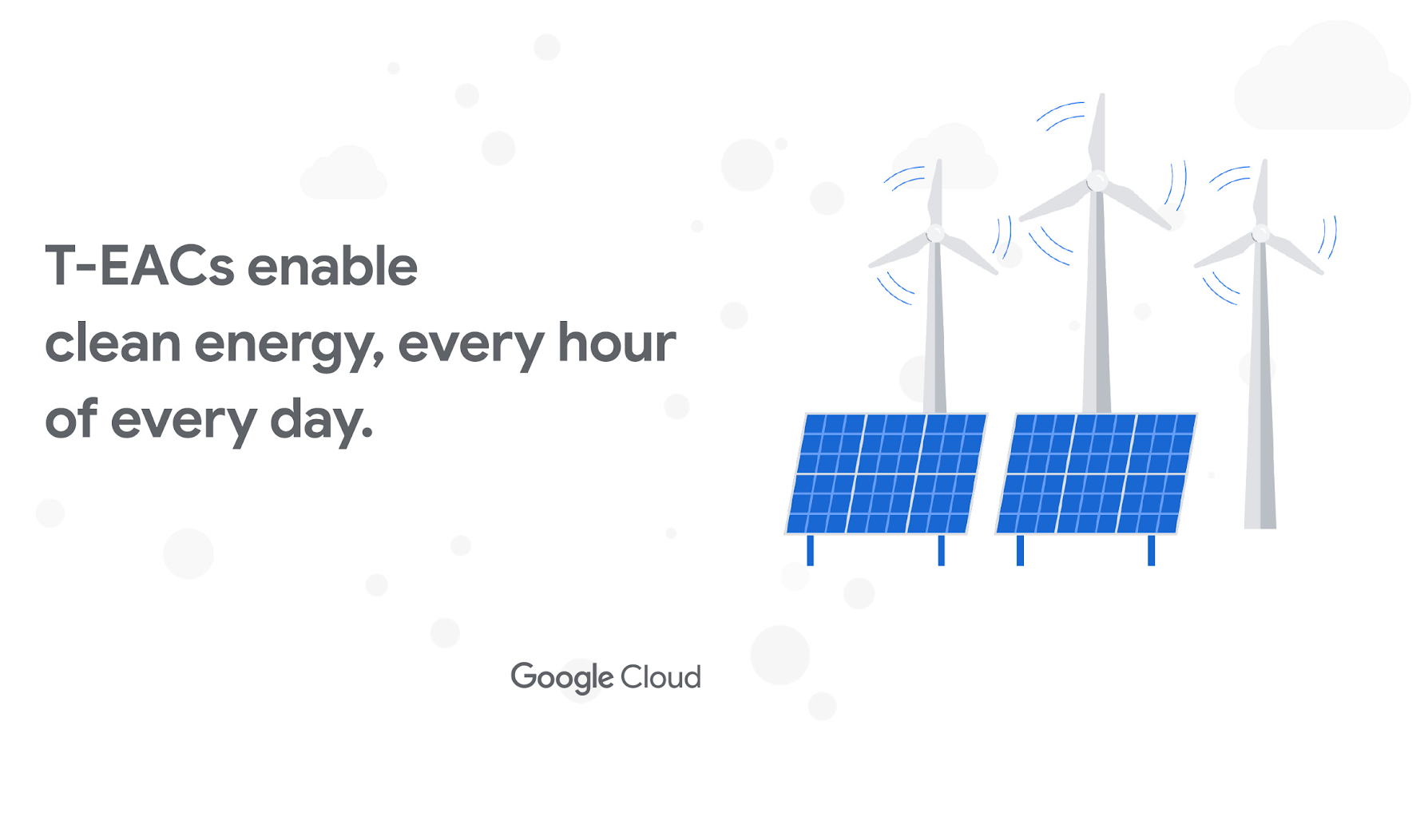 T-EACs enable clean energy, every hour of every day.

Google Cloud